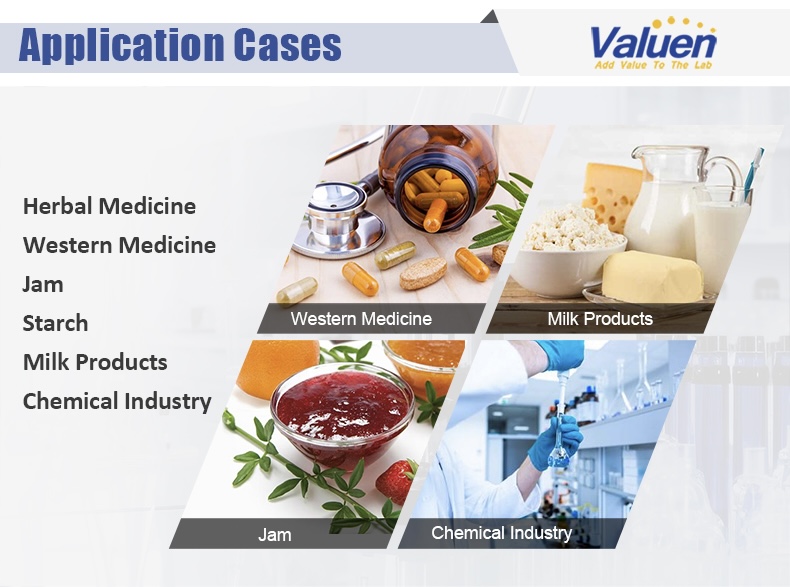 Application Cases

Valuen
Add Value To The Lab

Herbal Medicine
Western Medicine
Jam
Starch
Milk Products
Chemical Industry

Western Medicine

Milk Products

Jam

Chemical Industry